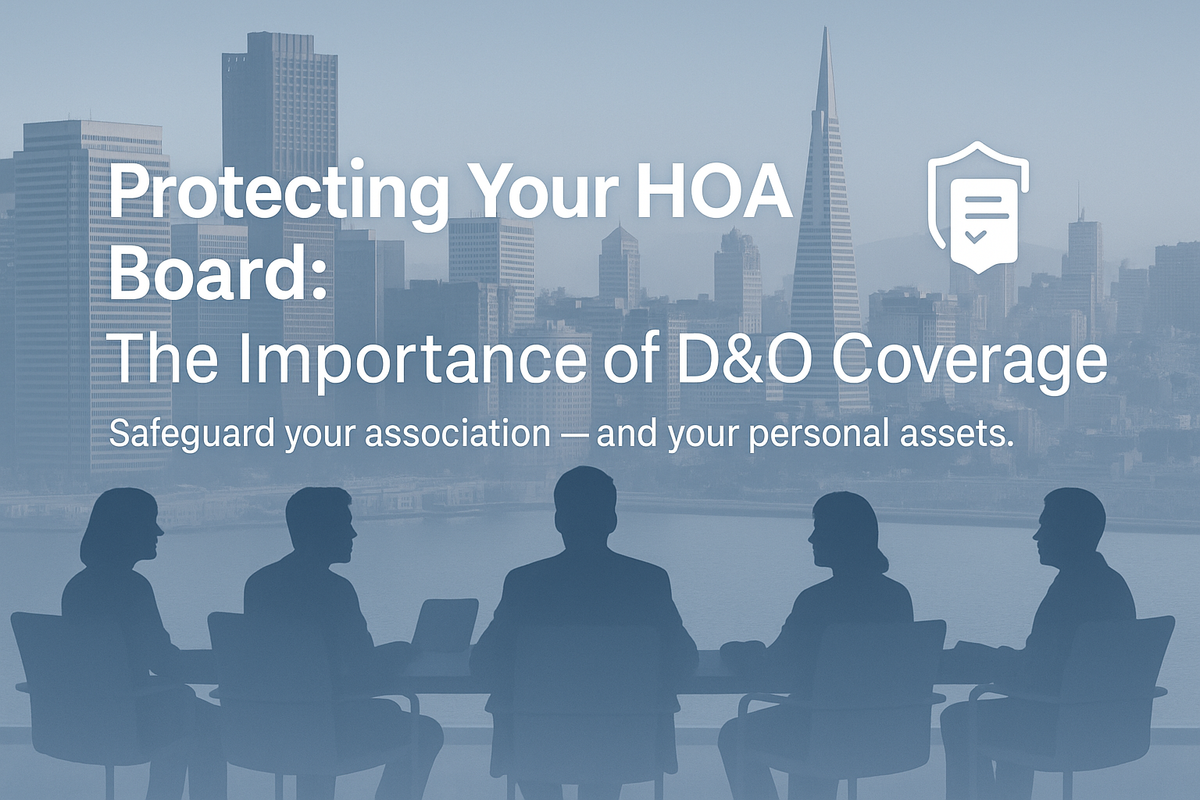 Protecting Your HOA Board:
The Importance of D&O Coverage

Safeguard your association — and your personal assets.